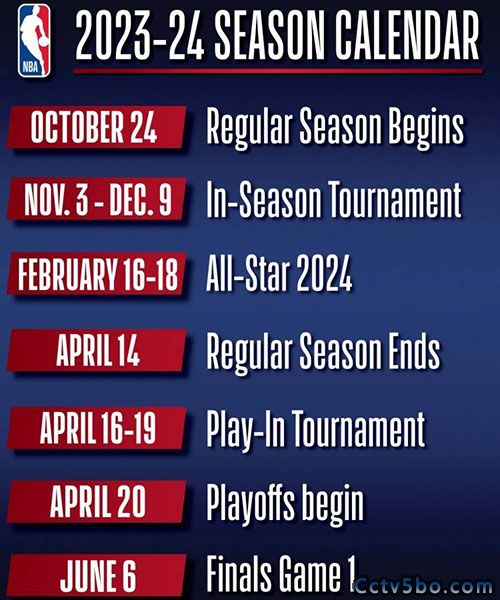 NBA

2023-24 SEASON CALENDAR

OCTOBER 24 Regular Season Begins

NOV. 3 - DEC. 9 In-Season Tournament

FEBRUARY 16-18 All-Star 2024

APRIL 14 Regular Season Ends

APRIL 16-19 Play-In Tournament

APRIL 20 Playoffs begin

JUNE 6 Finals Game 1

Cctv5bo.com